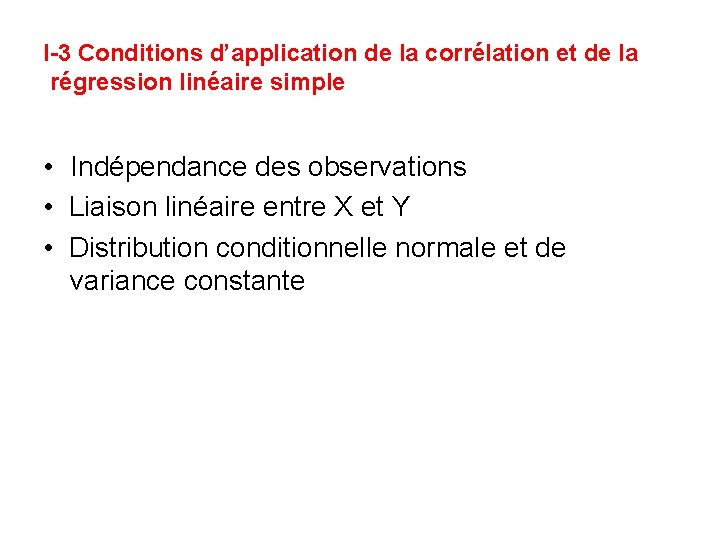 I-3 Conditions d’application de la corrélation et de la régression linéaire simple

• Indépendance des observations
• Liaison linéaire entre X et Y
• Distribution conditionnelle normale et de variance constante